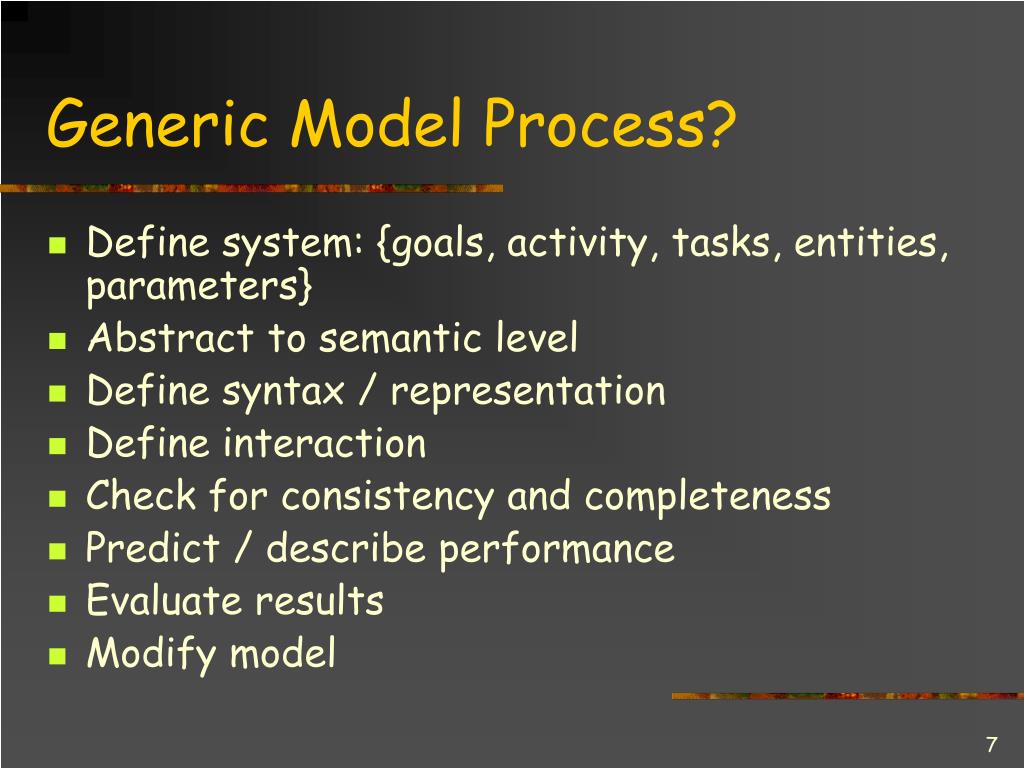 Generic Model Process?

- Define system: {goals, activity, tasks, entities, parameters}
- Abstract to semantic level
- Define syntax / representation
- Define interaction
- Check for consistency and completeness
- Predict / describe performance
- Evaluate results
- Modify model

7